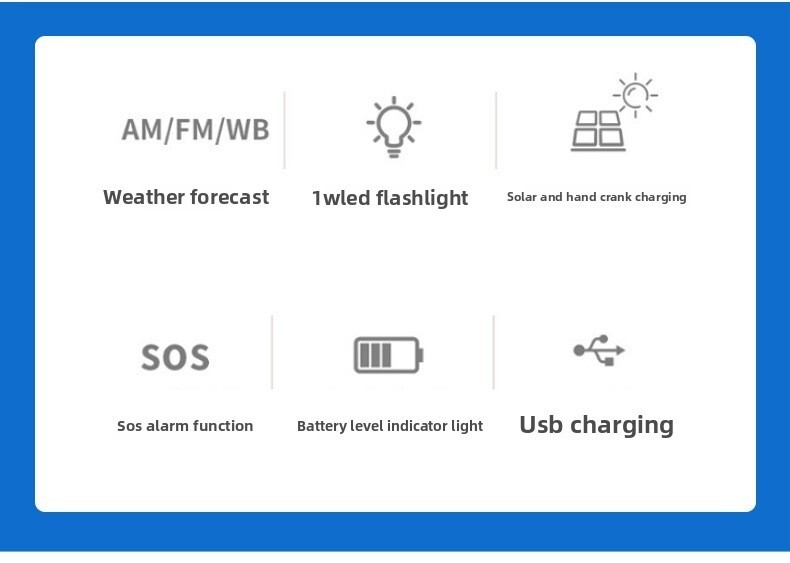 AM/FM/WB

Weather forecast

1wled flashlight

Solar and hand crank charging

SOS

Sos alarm function

Battery level indicator light

Usb charging